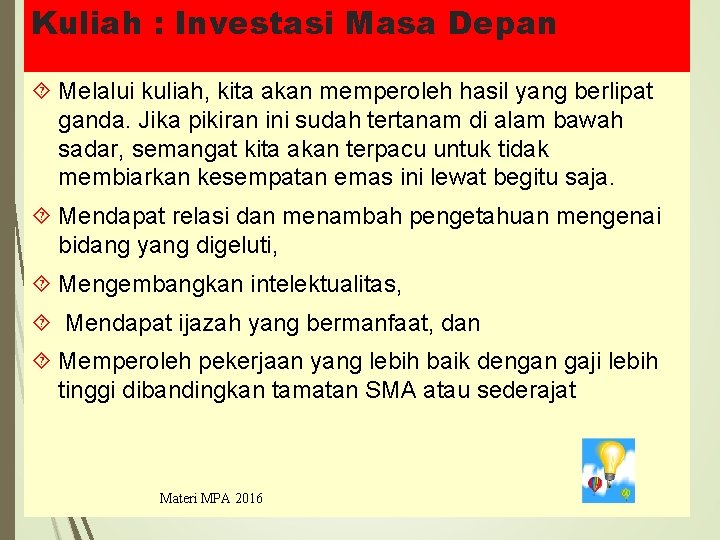 Kuliah : Investasi Masa Depan

Melalui kuliah, kita akan memperoleh hasil yang berlipat ganda. Jika pikiran ini sudah tertanam di alam bawah sadar, semangat kita akan terpacu untuk tidak membiarkan kesempatan emas ini lewat begitu saja.

Mendapat relasi dan menambah pengetahuan mengenai bidang yang digeluti,

Mengembangkan intelektualitas,

Mendapat ijazah yang bermanfaat, dan

Memperoleh pekerjaan yang lebih baik dengan gaji lebih tinggi dibandingkan tamatan SMA atau sederajat

Materi MPA 2016